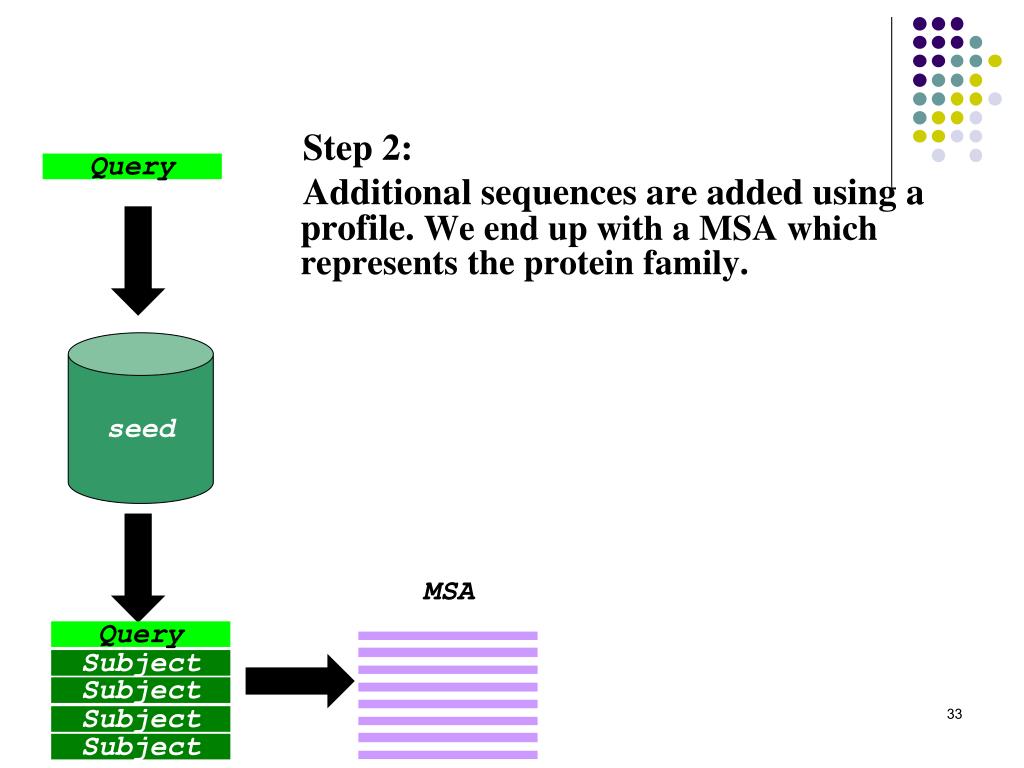 Step 2:

Additional sequences are added using a profile. We end up with a MSA which represents the protein family.

Query

seed

Query
Subject
Subject
Subject
Subject

MSA

33